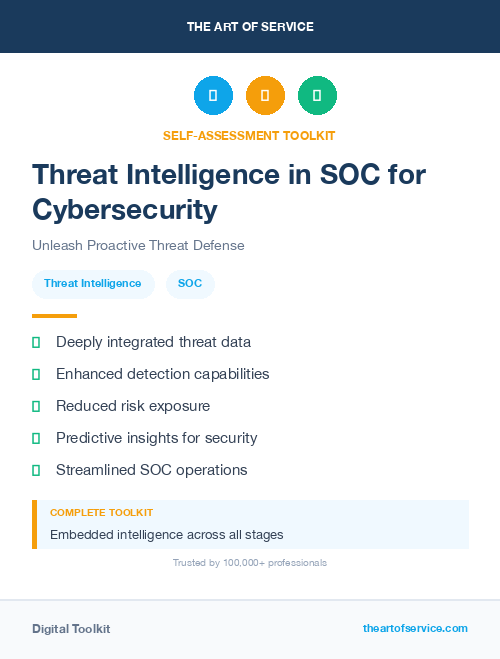 THE ART OF SERVICE

SELF-ASSESSMENT TOOLKIT

Threat Intelligence in SOC for Cybersecurity

Unleash Proactive Threat Defense

Threat Intelligence SOC

Deeply integrated threat data

Enhanced detection capabilities

Reduced risk exposure

Predictive insights for security

Streamlined SOC operations

COMPLETE TOOLKIT

Embedded intelligence across all stages

Trusted by 100,000+ professionals

Digital Toolkit theartofservice.com